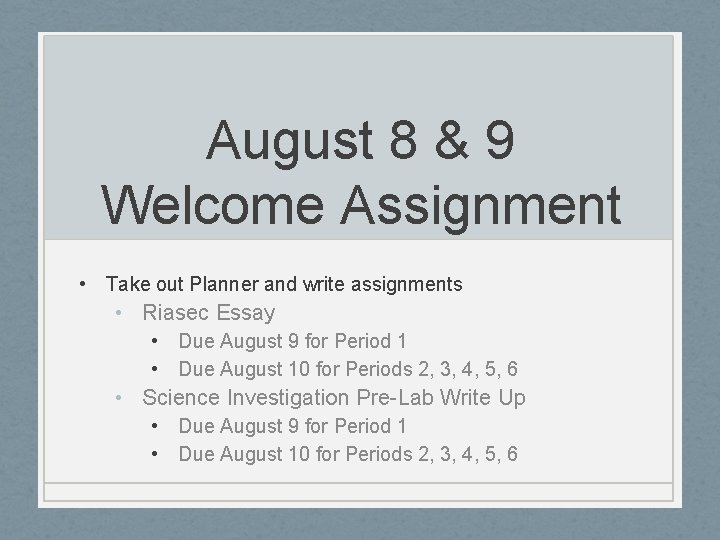 August 8 & 9
Welcome Assignment

• Take out Planner and write assignments
  • Riasec Essay
    • Due August 9 for Period 1
    • Due August 10 for Periods 2, 3, 4, 5, 6
  • Science Investigation Pre-Lab Write Up
    • Due August 9 for Period 1
    • Due August 10 for Periods 2, 3, 4, 5, 6